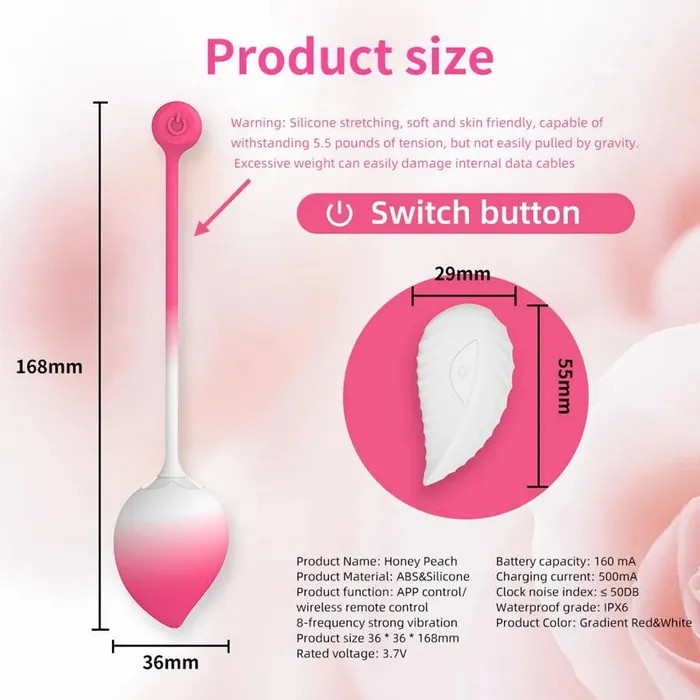 Product size

Warning: Silicone stretching, soft and skin friendly, capable of withstanding 5.5 pounds of tension, but not easily pulled by gravity. Excessive weight can easily damage internal data cables

Switch button

168mm

29mm

55mm

36mm

Product Name: Honey Peach
Product Material: ABS&Silicone
Product function: APP control/ wireless remote control
8-frequency strong vibration
Product size 36 * 36 * 168mm
Rated voltage: 3.7V

Battery capacity: 160 mA
Charging current: 500mA
Clock noise index: ≤ 50DB
Waterproof grade: IPX6
Product Color: Gradient Red&White